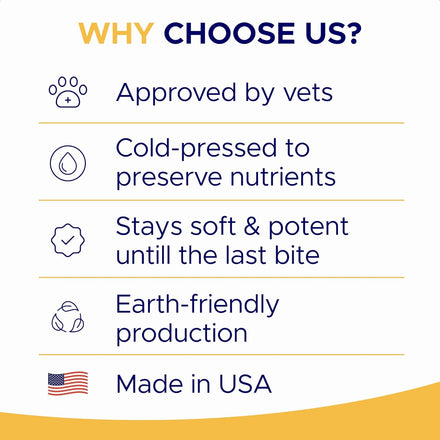 WHY CHOOSE US?

Approved by vets

Cold-pressed to preserve nutrients

Stays soft & potent untill the last bite

Earth-friendly production

Made in USA